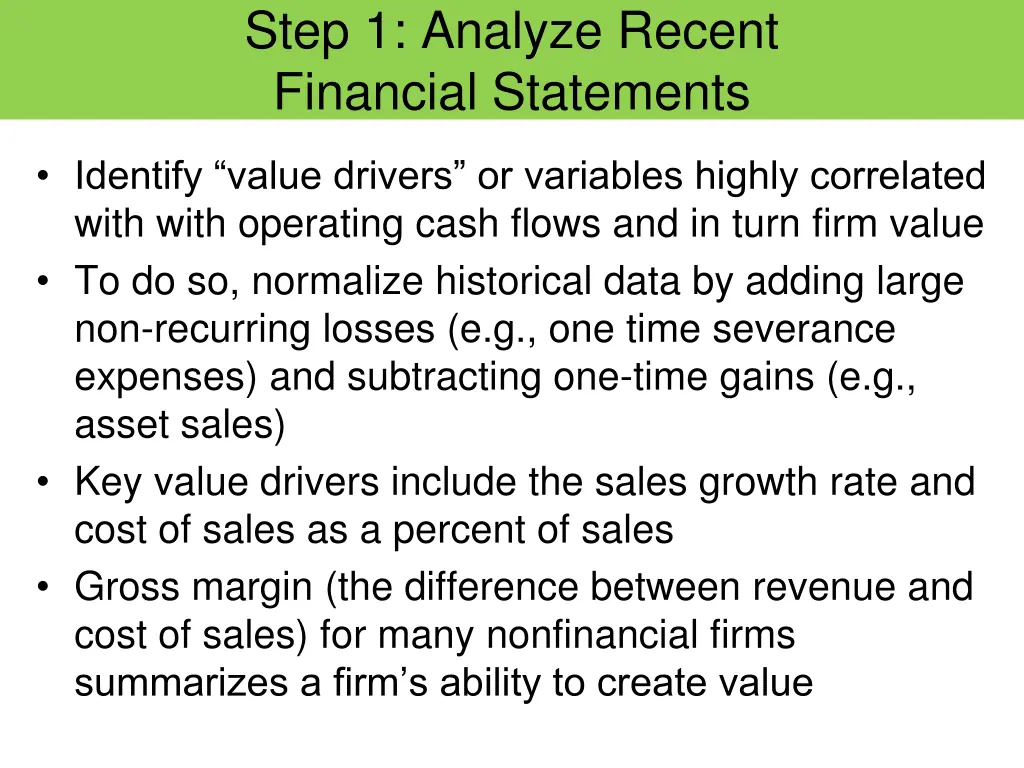 Step 1: Analyze Recent Financial Statements

• Identify “value drivers” or variables highly correlated with with operating cash flows and in turn firm value
• To do so, normalize historical data by adding large non-recurring losses (e.g., one time severance expenses) and subtracting one-time gains (e.g., asset sales)
• Key value drivers include the sales growth rate and cost of sales as a percent of sales
• Gross margin (the difference between revenue and cost of sales) for many nonfinancial firms summarizes a firm’s ability to create value